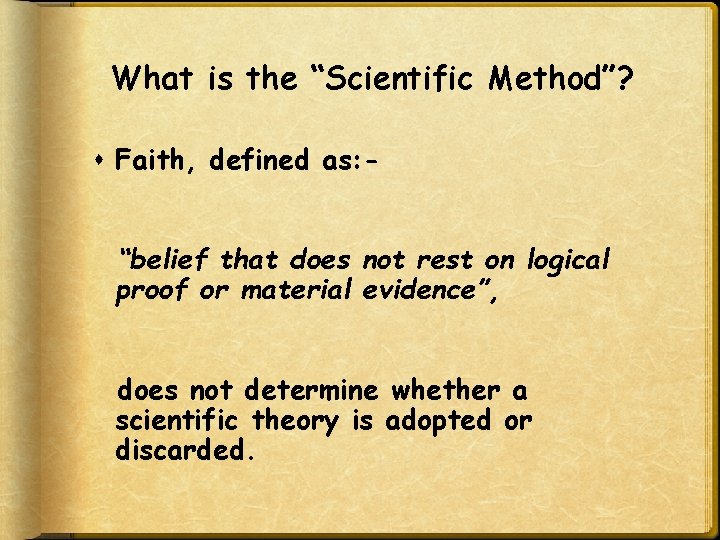 What is the “Scientific Method”?

• Faith, defined as:-

“belief that does not rest on logical proof or material evidence”,

does not determine whether a scientific theory is adopted or discarded.